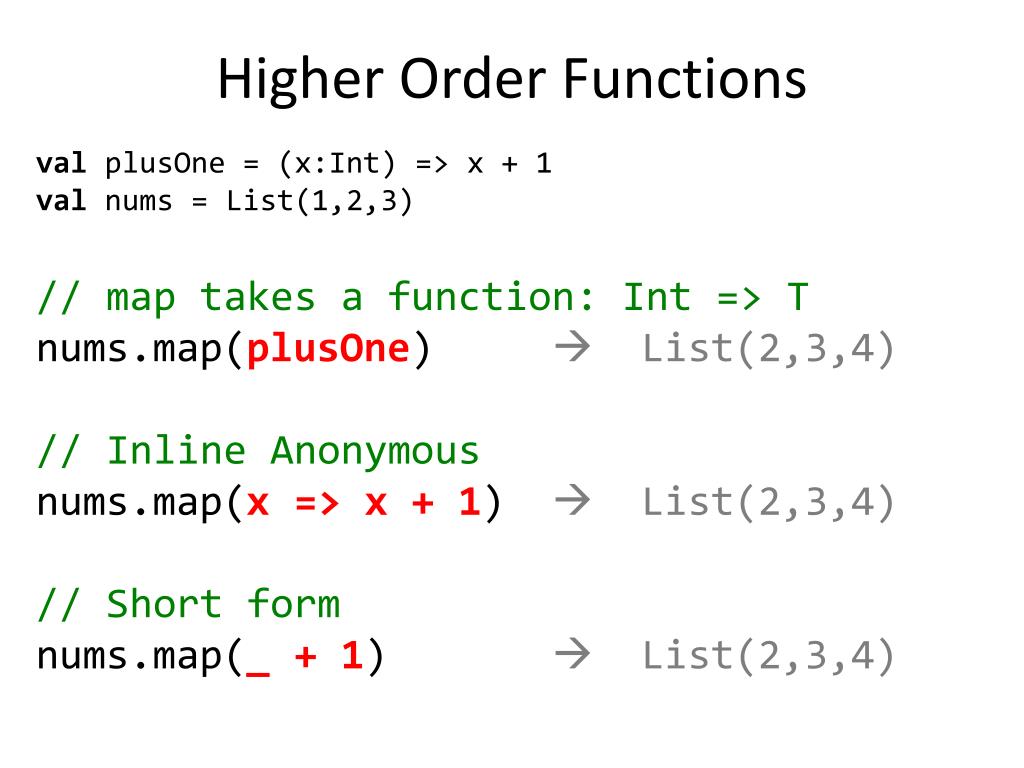 Higher Order Functions

val plusOne = (x:Int) => x + 1
val nums = List(1,2,3)

// map takes a function: Int => T
nums.map(plusOne) → List(2,3,4)

// Inline Anonymous
nums.map(x => x + 1) → List(2,3,4)

// Short form
nums.map(_ + 1) → List(2,3,4)